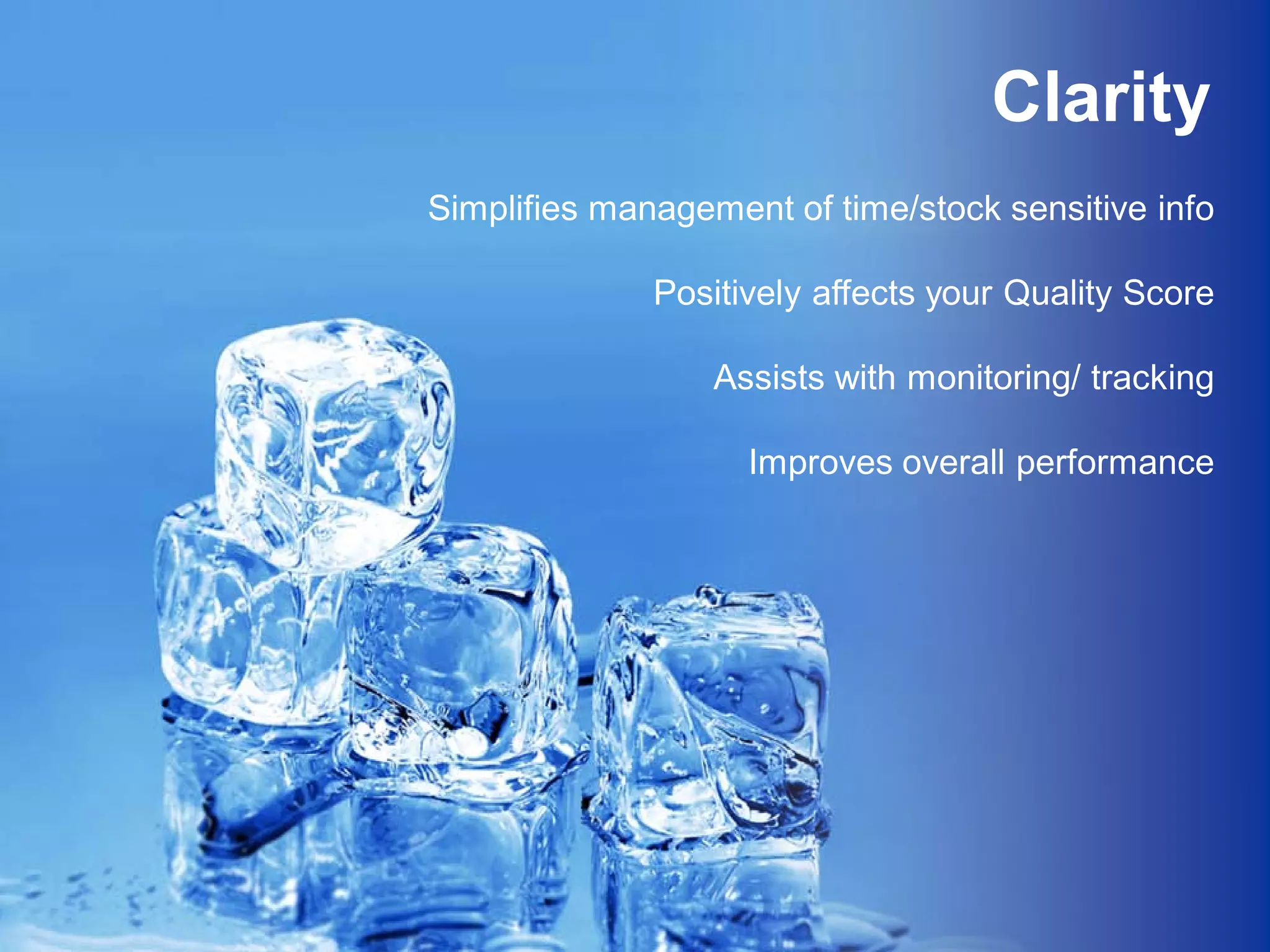 Clarity

Simplifies management of time/stock sensitive info

Positively affects your Quality Score

Assists with monitoring/ tracking

Improves overall performance